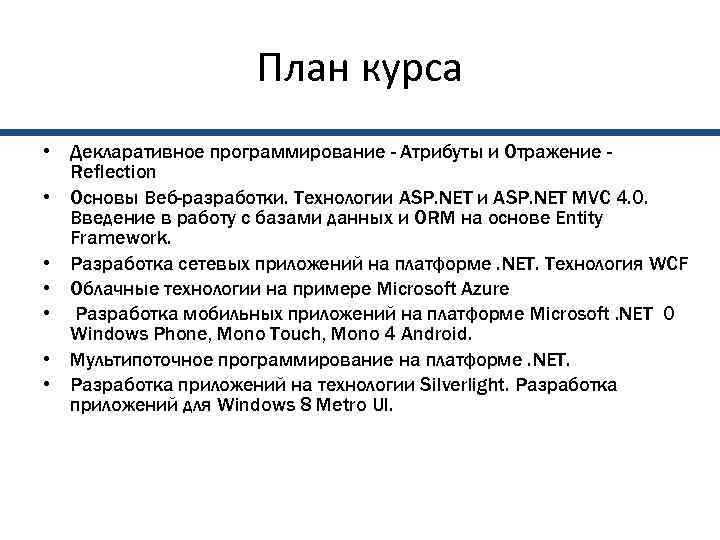 План курса

• Декларативное программирование - Атрибуты и Отражение - Reflection
• Основы Веб-разработки. Технологии ASP.NET и ASP.NET MVC 4.0. Введение в работу с базами данных и ORM на основе Entity Framework.
• Разработка сетевых приложений на платформе .NET. Технология WCF
• Облачные технологии на примере Microsoft Azure
• Разработка мобильных приложений на платформе Microsoft .NET 0 Windows Phone, Mono Touch, Mono 4 Android.
• Мультипоточное программирование на платформе .NET.
• Разработка приложений на технологии Silverlight. Разработка приложений для Windows 8 Metro UI.